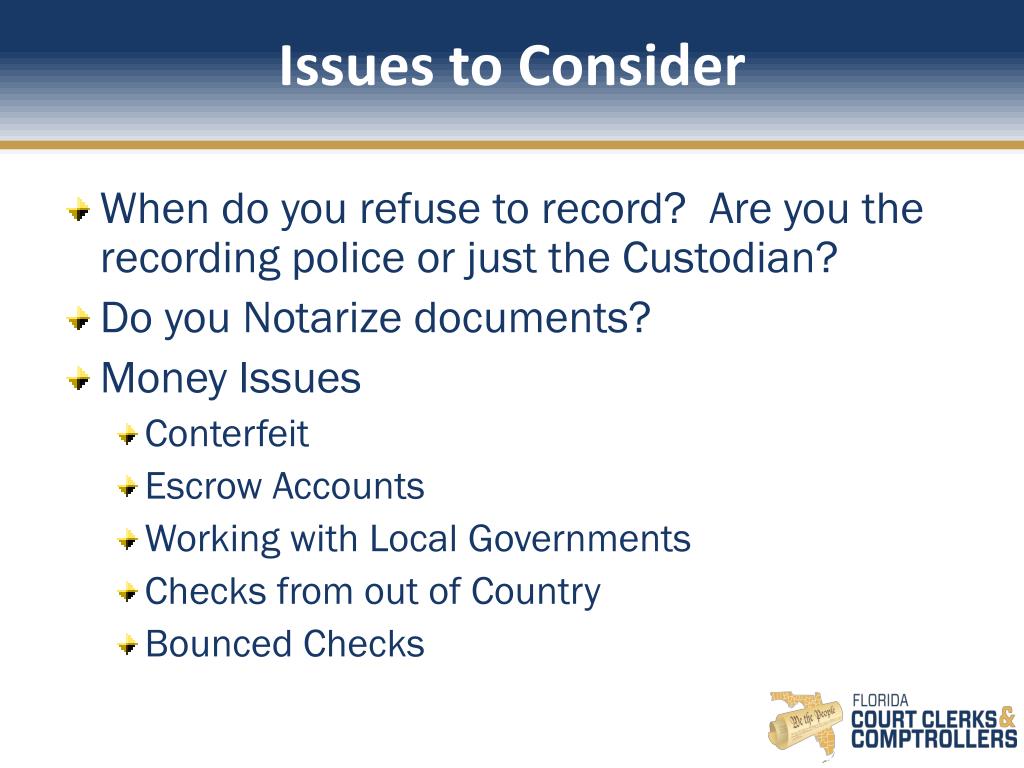 Issues to Consider

When do you refuse to record? Are you the recording police or just the Custodian?

Do you Notarize documents?

Money Issues

Conterfeit

Escrow Accounts

Working with Local Governments

Checks from out of Country

Bounced Checks

We the People

FLORIDA
COURT CLERKS & COMPTROLLERS